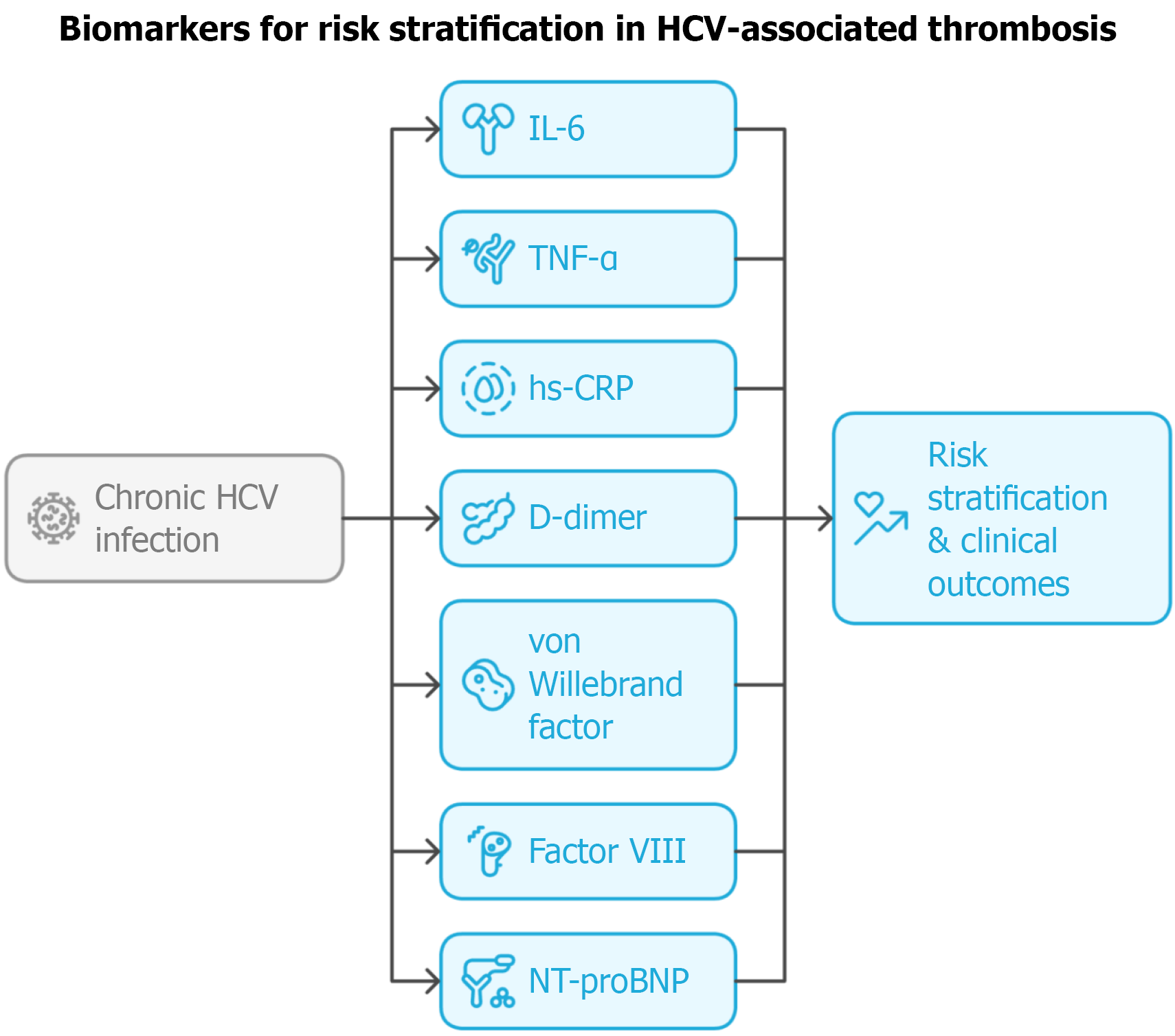 Biomarkers for risk stratification in HCV-associated thrombosis

Chronic HCV infection

IL-6

TNF-α

hs-CRP

D-dimer

von Willebrand factor

Factor VIII

NT-proBNP

Risk stratification & clinical outcomes